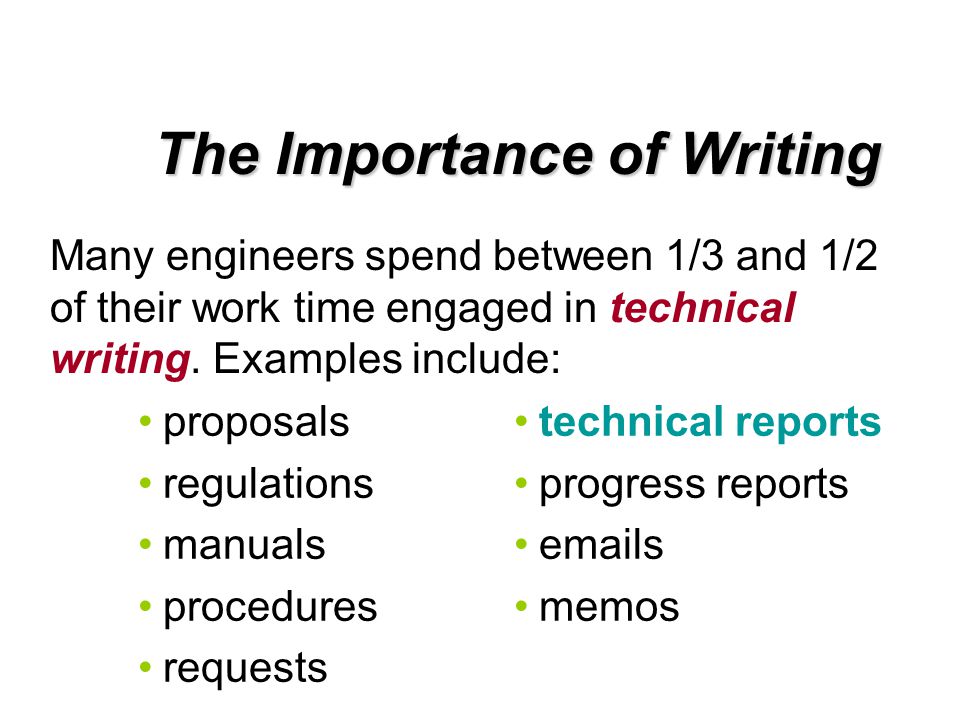 The Importance of Writing

Many engineers spend between 1/3 and 1/2 of their work time engaged in technical writing. Examples include:

• proposals
• regulations
• manuals
• procedures
• requests

• technical reports
• progress reports
• emails
• memos